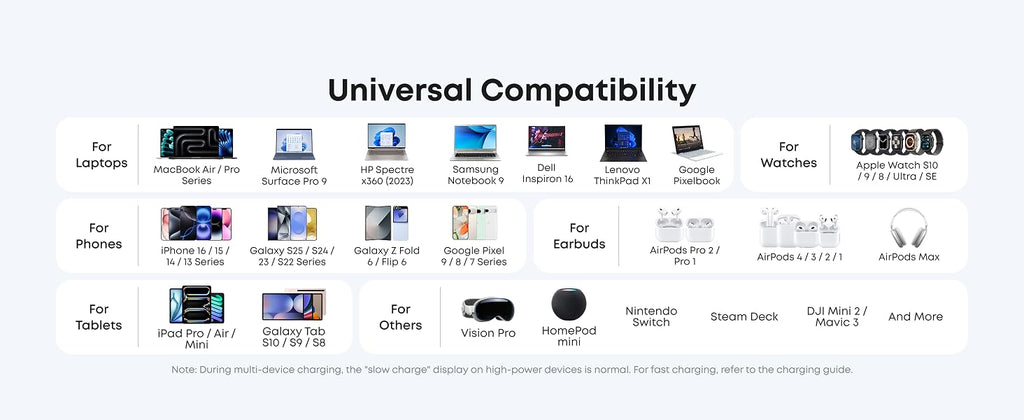 Universal Compatibility

For Laptops

MacBook Air / Pro Series

Microsoft Surface Pro 9

HP Spectre x360 (2023)

Samsung Notebook 9

Dell Inspiron 16

Lenovo ThinkPad X1

Google Pixelbook

For Watches

Apple Watch S10 / 9 / 8 / Ultra / SE

For Phones

iPhone 16 / 15 / 14 / 13 Series

Galaxy S25 / S24 / 23 / S22 Series

Galaxy Z Fold 6 / Flip 6

Google Pixel 9 / 8 / 7 Series

For Earbuds

AirPods Pro 2 / Pro 1

AirPods 4 / 3 / 2 / 1

AirPods Max

For Tablets

iPad Pro / Air / Mini

Galaxy Tab S10 / S9 / S8

For Others

Vision Pro

HomePod mini

Nintendo Switch

Steam Deck

DJI Mini 2 / Mavic 3

And More

Note: During multi-device charging, the "slow charge" display on high-power devices is normal. For fast charging, refer to the charging guide.